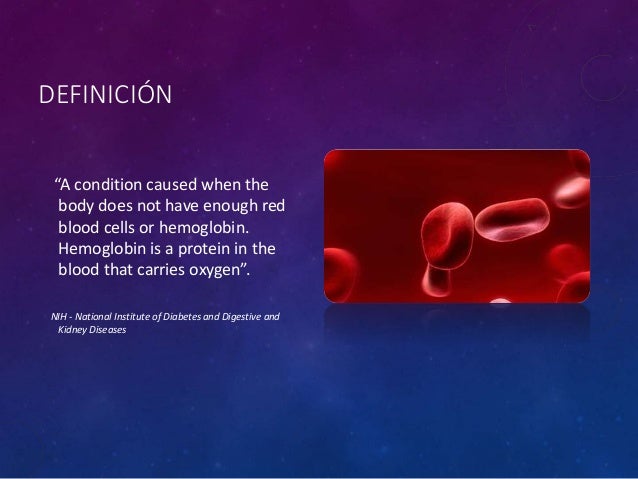 DEFINICIÓN

“A condition caused when the body does not have enough red blood cells or hemoglobin. Hemoglobin is a protein in the blood that carries oxygen”.

NIH - National Institute of Diabetes and Digestive and Kidney Diseases